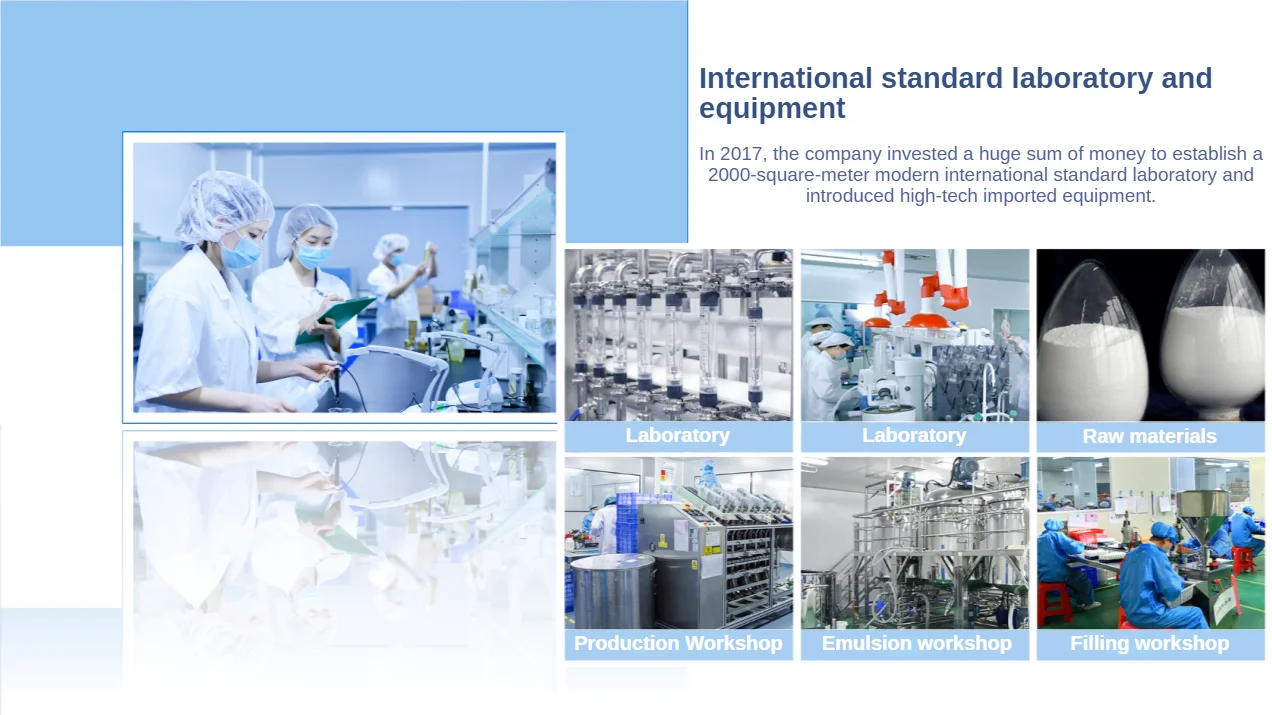 International standard laboratory and equipment

In 2017, the company invested a huge sum of money to establish a 2000-square-meter modern international standard laboratory and introduced high-tech imported equipment.

Laboratory

Laboratory

Raw materials

Production Workshop

Emulsion workshop

Filling workshop